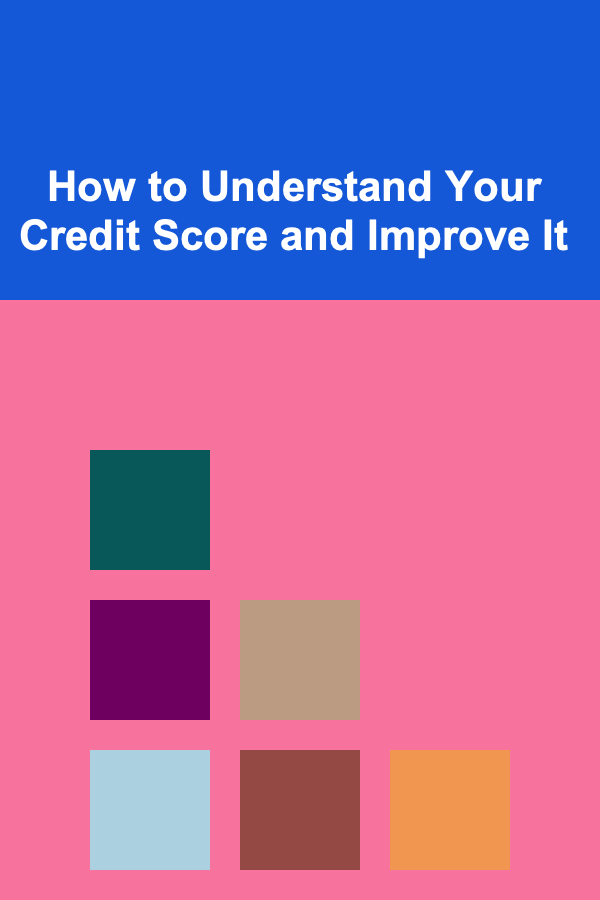 How to Understand Your Credit Score and Improve It